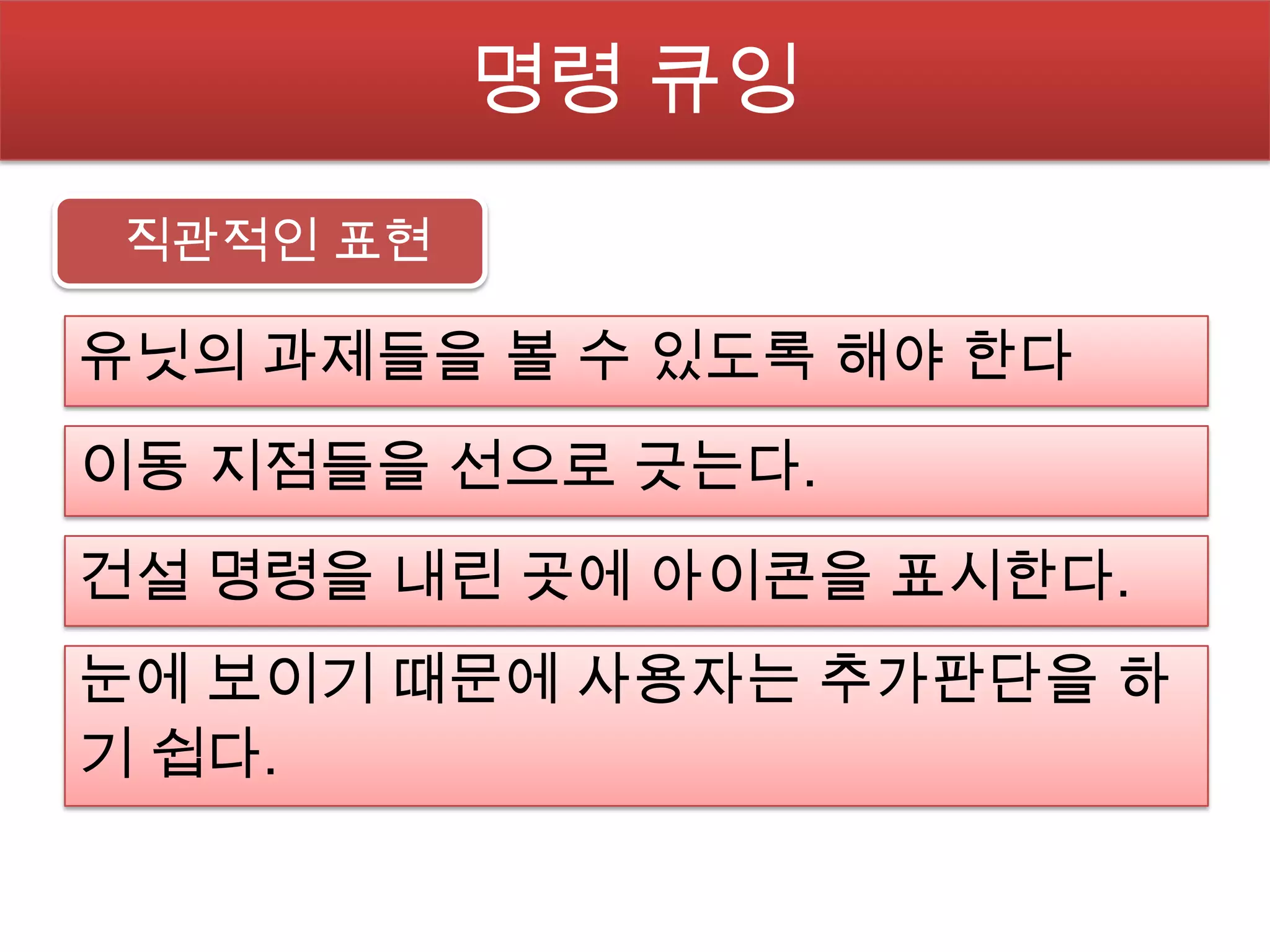 명령 큐잉

직관적인 표현

유닛의 과제들을 볼 수 있도록 해야 한다

이동 지점들을 선으로 긋는다.

건설 명령을 내린 곳에 아이콘을 표시한다.

눈에 보이기 때문에 사용자는 추가판단을 하기 쉽다.